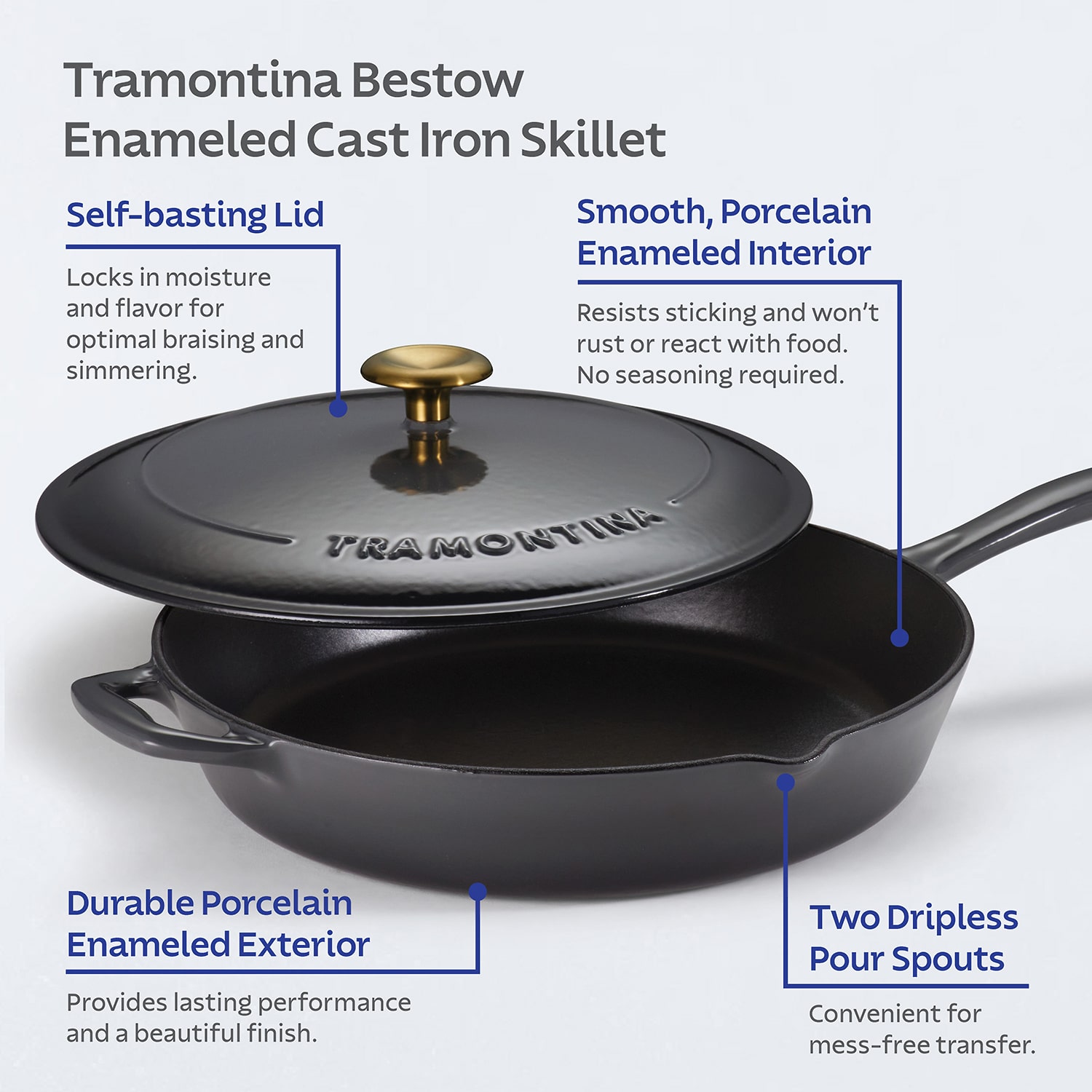 Tramontina Bestow Enameled Cast Iron Skillet

Self-basting Lid

Locks in moisture and flavor for optimal braising and simmering.

Smooth, Porcelain Enameled Interior

Resists sticking and won't rust or react with food. No seasoning required.

TRAMONTINA

Durable Porcelain Enameled Exterior

Provides lasting performance and a beautiful finish.

Two Dripless Pour Spouts

Convenient for mess-free transfer.